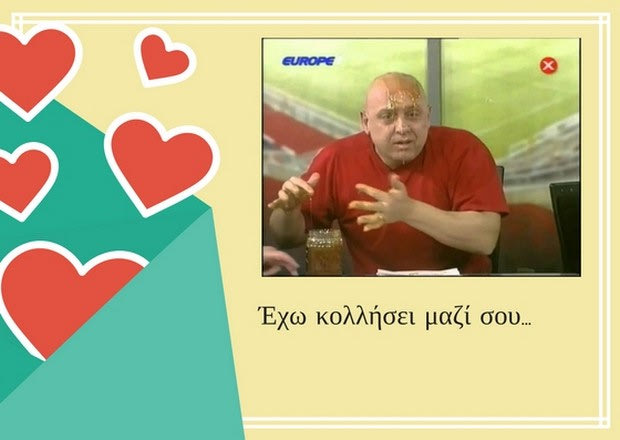 EUROPE

Έχω κολλήσει μαζί σου...